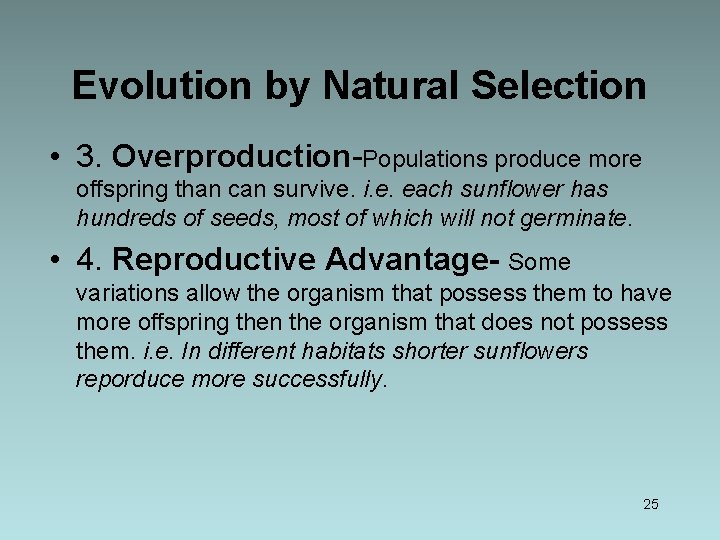 Evolution by Natural Selection

• 3. Overproduction-Populations produce more offspring than can survive. i.e. each sunflower has hundreds of seeds, most of which will not germinate.

• 4. Reproductive Advantage- Some variations allow the organism that possess them to have more offspring then the organism that does not possess them. i.e. In different habitats shorter sunflowers reporduce more successfully.

25